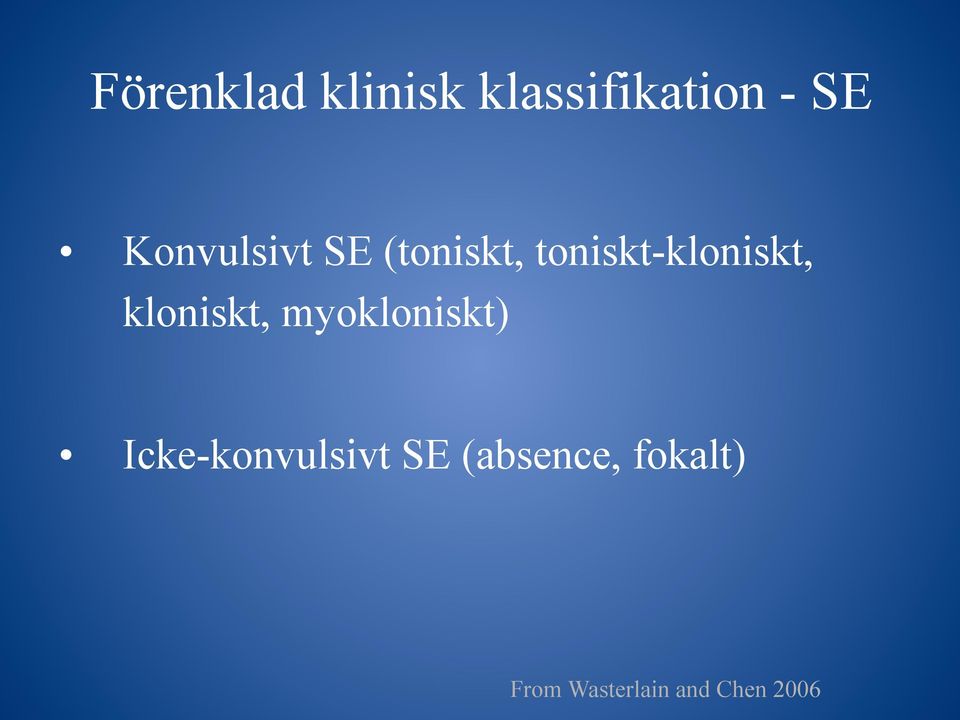 Förenklad klinisk klassifikation - SE

• Konvulsivt SE (toniskt, toniskt-kloniskt, kloniskt, myokloniskt)

• Icke-konvulsivt SE (absence, fokalt)

From Wasterlain and Chen 2006